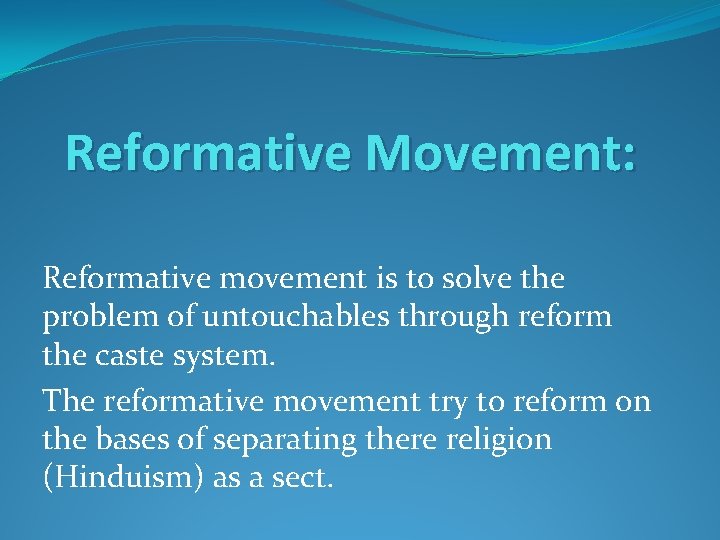 Reformative Movement:

Reformative movement is to solve the problem of untouchables through reform the caste system.

The reformative movement try to reform on the bases of separating there religion (Hinduism) as a sect.